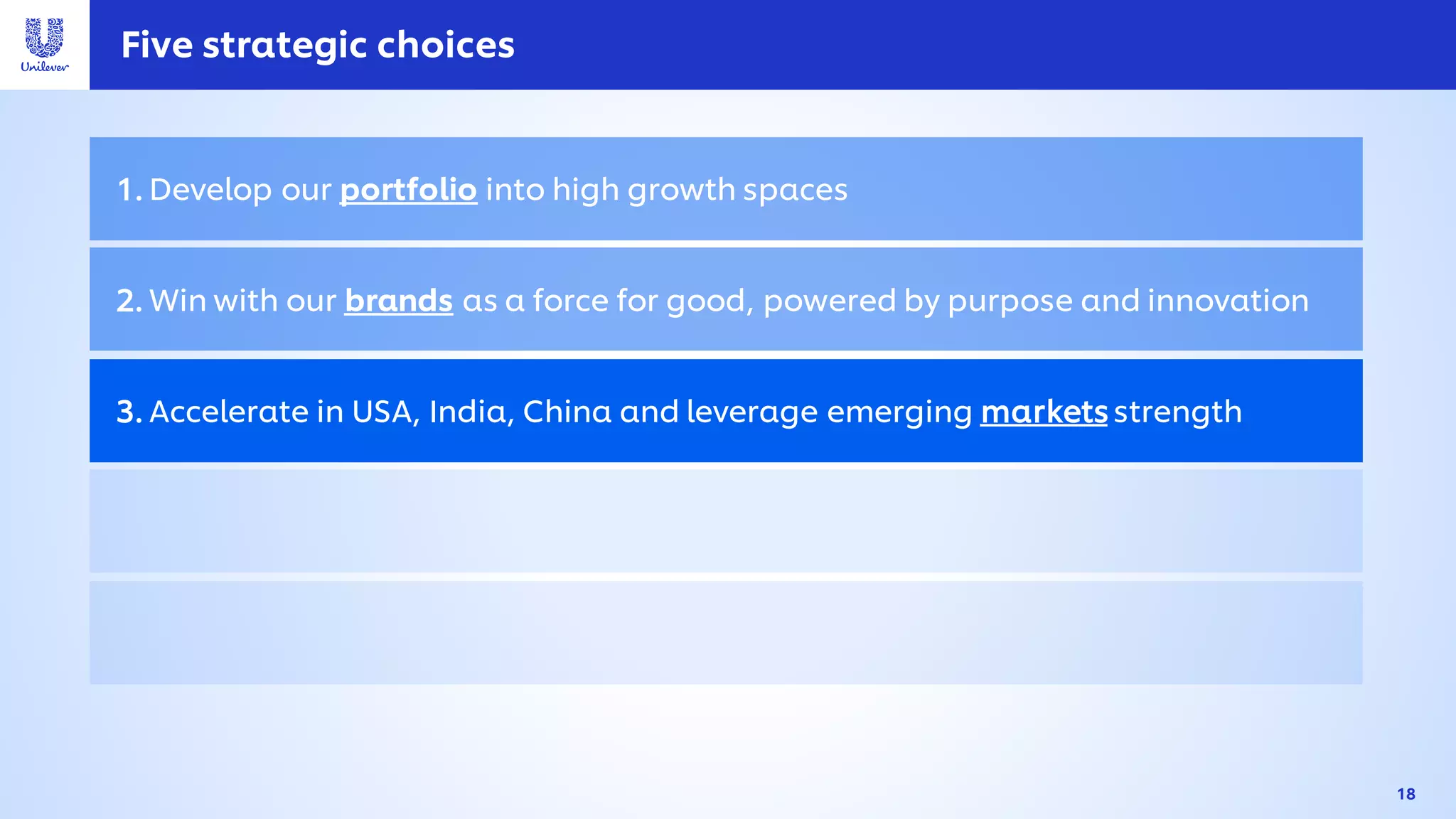 Unilever

Five strategic choices

1. Develop our portfolio into high growth spaces

2. Win with our brands as a force for good, powered by purpose and innovation

3. Accelerate in USA, India, China and leverage emerging markets strength

18